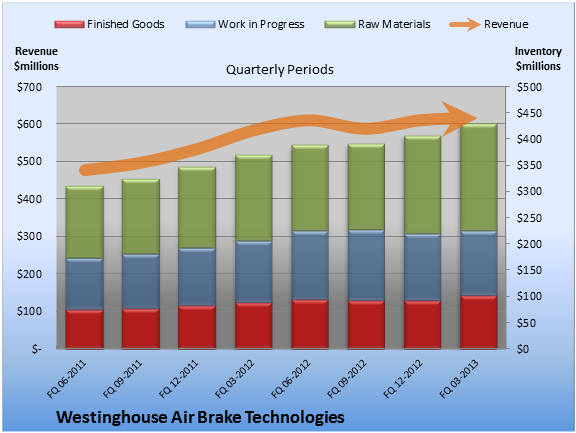 Finished Goods Work in Progress Raw Materials Revenue

Revenue $millions

Quarterly Periods

Inventory $millions

$700
$600
$500
$400
$300
$200
$100
$-

$500
$450
$400
$350
$300
$250
$200
$150
$100
$50
$0

FQ 06-2011
FQ 09-2011
FQ 12-2011
FQ 03-2012
FQ 06-2012
FQ 09-2012
FQ 12-2012
FQ 03-2013

Westinghouse Air Brake Technologies